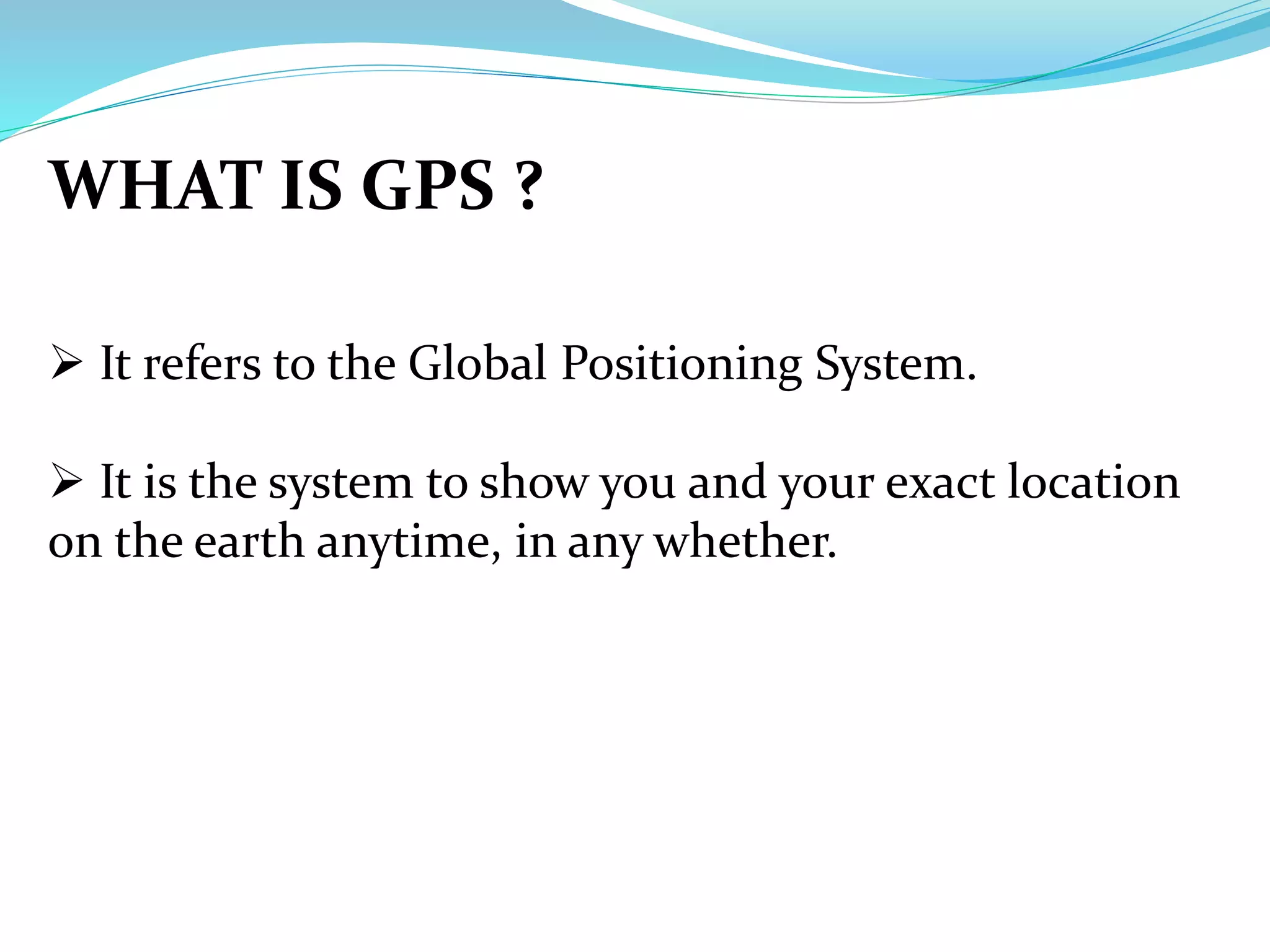 WHAT IS GPS ?

➢ It refers to the Global Positioning System.

➢ It is the system to show you and your exact location on the earth anytime, in any whether.